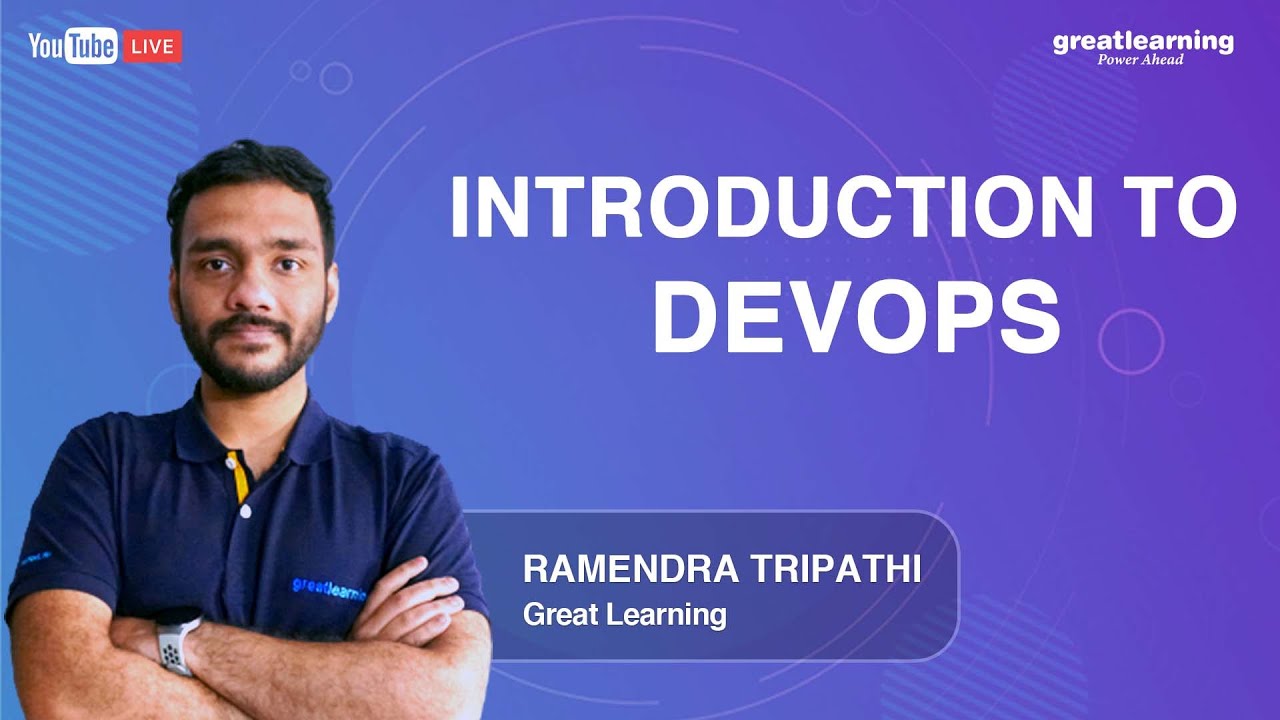 YouTube LIVE

greatlearning
Power Ahead

INTRODUCTION TO DEVOPS

greatlearning

RAMENDRA TRIPATHI
Great Learning